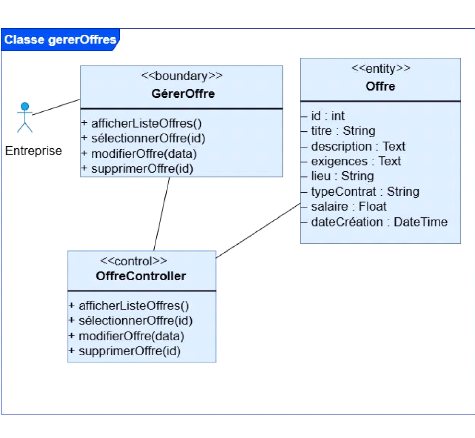 Classe gererOffres

Entreprise

<<boundary>>
GérerOffre

+ afficherListeOffres()
+ sélectionnerOffre(id)
+ modifierOffre(data)
+ supprimerOffre(id)

<<entity>>
Offre

– id : int
– titre : String
– description : Text
– exigences : Text
– lieu : String
– typeContrat : String
– salaire : Float
– dateCréation : DateTime

<<control>>
OffreController

+ afficherListeOffres()
+ sélectionnerOffre(id)
+ modifierOffre(data)
+ supprimerOffre(id)